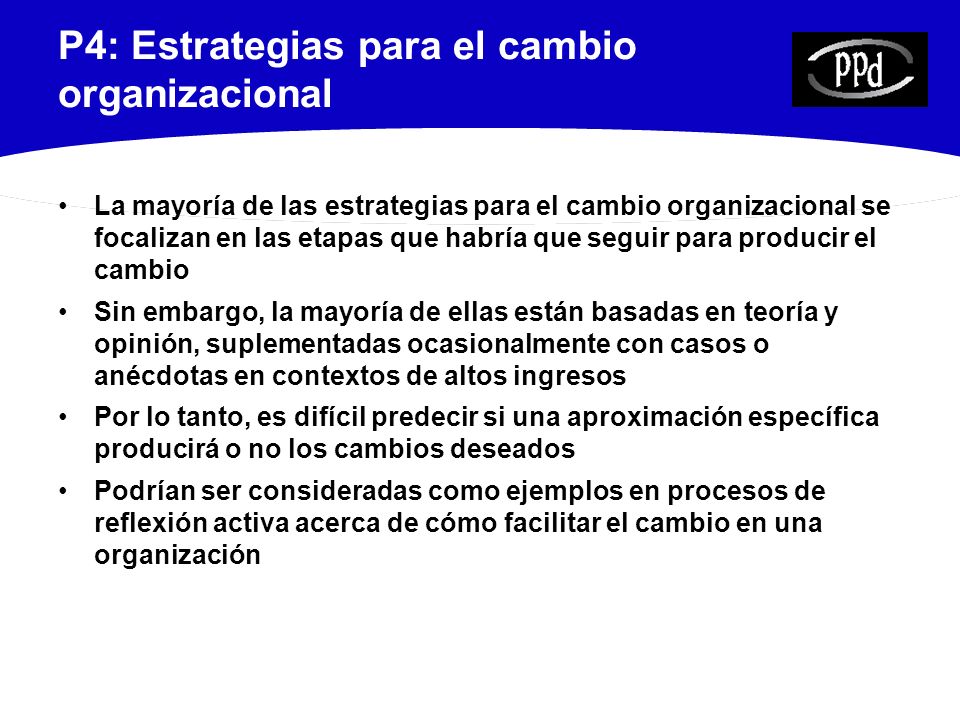 P4: Estrategias para el cambio organizacional

PPd

• La mayoría de las estrategias para el cambio organizacional se focalizan en las etapas que habría que seguir para producir el cambio

• Sin embargo, la mayoría de ellas están basadas en teoría y opinión, suplementadas ocasionalmente con casos o anécdotas en contextos de altos ingresos

• Por lo tanto, es difícil predecir si una aproximación específica producirá o no los cambios deseados

• Podrían ser consideradas como ejemplos en procesos de reflexión activa acerca de cómo facilitar el cambio en una organización